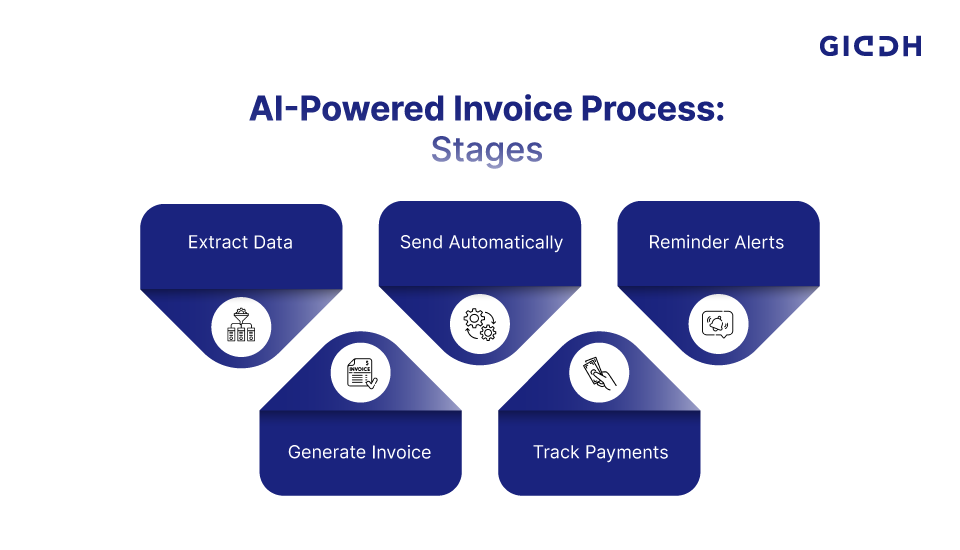 GIDDH

AI-Powered Invoice Process:
Stages

Extract Data

Send Automatically

Reminder Alerts

INVOICE

Generate Invoice

Track Payments